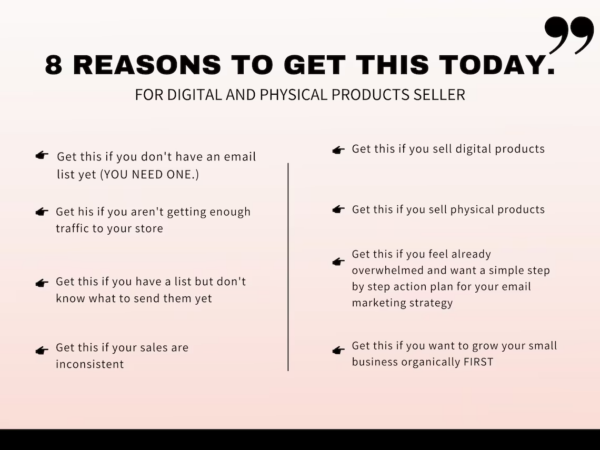 8 REASONS TO GET THIS TODAY.
FOR DIGITAL AND PHYSICAL PRODUCTS SELLER

Get this if you don't have an email list yet (YOU NEED ONE.)

Get his if you aren't getting enough traffic to your store

Get this if you have a list but don't know what to send them yet

Get this if your sales are inconsistent

Get this if you sell digital products

Get this if you sell physical products

Get this if you feel already overwhelmed and want a simple step by step action plan for your email marketing strategy

Get this if you want to grow your small business organically FIRST